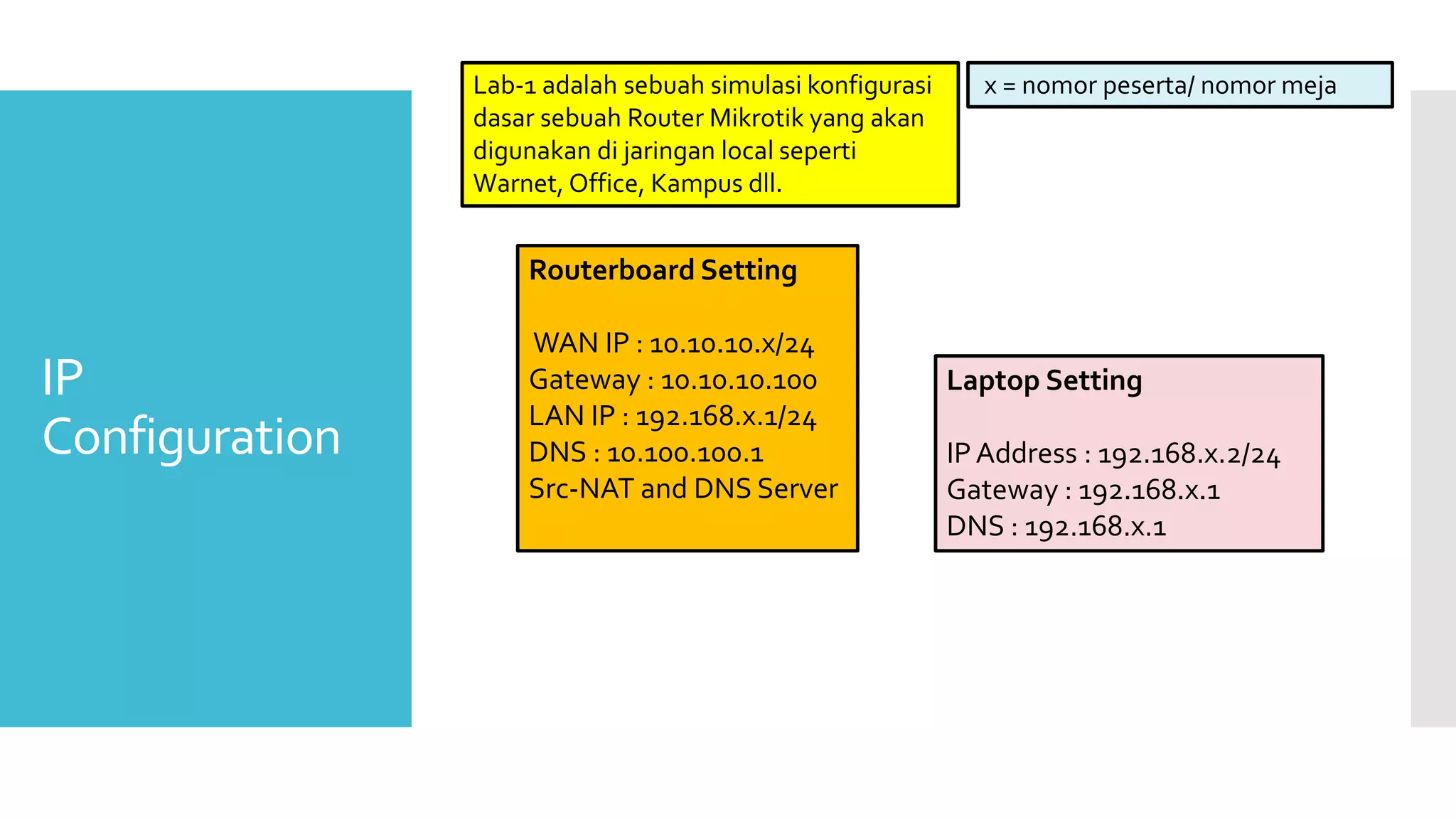 IP Configuration

Lab-1 adalah sebuah simulasi konfigurasi dasar sebuah Router Mikrotik yang akan digunakan di jaringan local seperti Warnet, Office, Kampus dll.

x = nomor peserta/ nomor meja

Routerboard Setting

WAN IP : 10.10.10.x/24
Gateway : 10.10.10.100
LAN IP : 192.168.x.1/24
DNS : 10.100.100.1
Src-NAT and DNS Server

Laptop Setting

IP Address : 192.168.x.2/24
Gateway : 192.168.x.1
DNS : 192.168.x.1